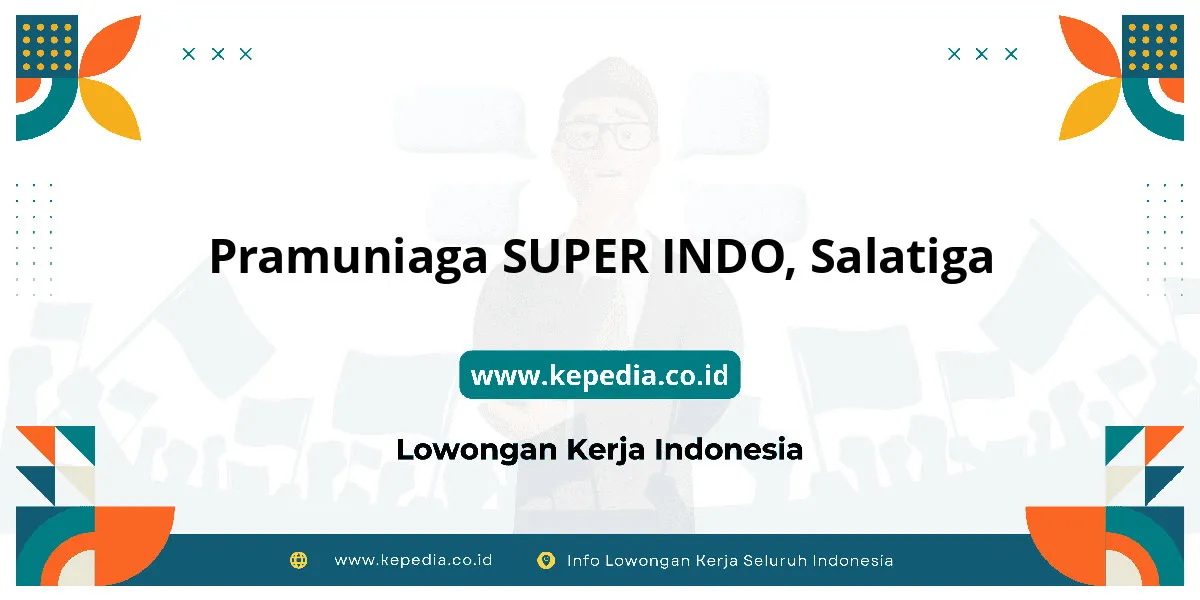 Pramuniaga SUPER INDO, Salatiga

www.kepedia.co.id

Lowongan Kerja Indonesia

www.kepedia.co.id Info Lowongan Kerja Seluruh Indonesia